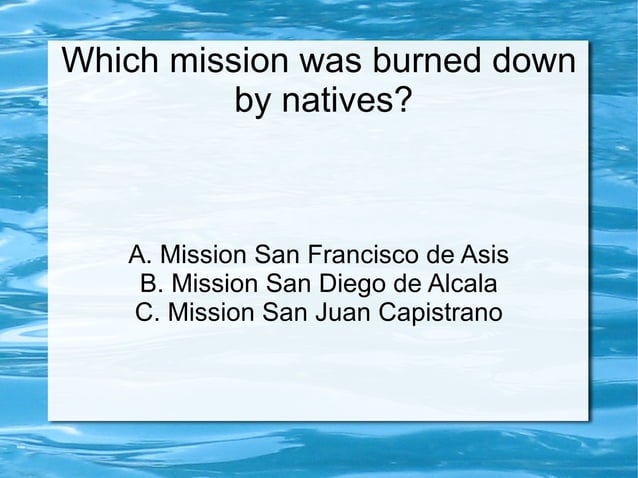 Which mission was burned down by natives?

A. Mission San Francisco de Asis
B. Mission San Diego de Alcala
C. Mission San Juan Capistrano